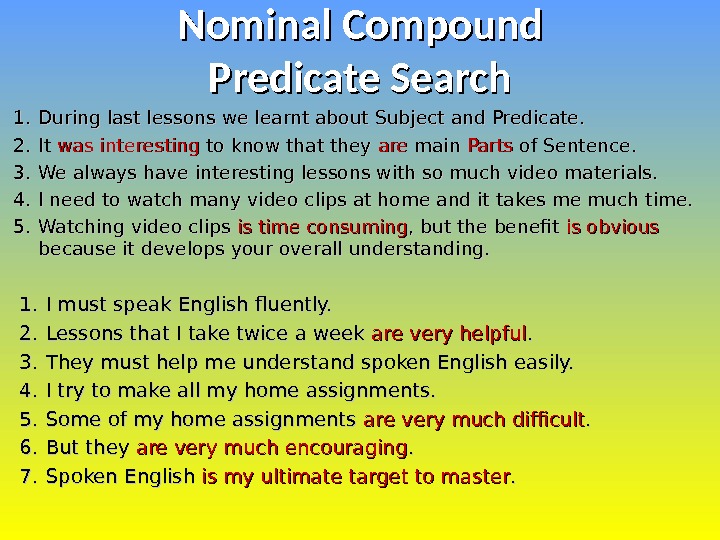 Nominal Compound Predicate Search

1. During last lessons we learnt about Subject and Predicate.
2. It was interesting to know that they are main Parts of Sentence.
3. We always have interesting lessons with so much video materials.
4. I need to watch many video clips at home and it takes me much time.
5. Watching video clips is time consuming, but the benefit is obvious because it develops your overall understanding.

1. I must speak English fluently.
2. Lessons that I take twice a week are very helpful.
3. They must help me understand spoken English easily.
4. I try to make all my home assignments.
5. Some of my home assignments are very much difficult.
6. But they are very much encouraging.
7. Spoken English is my ultimate target to master.